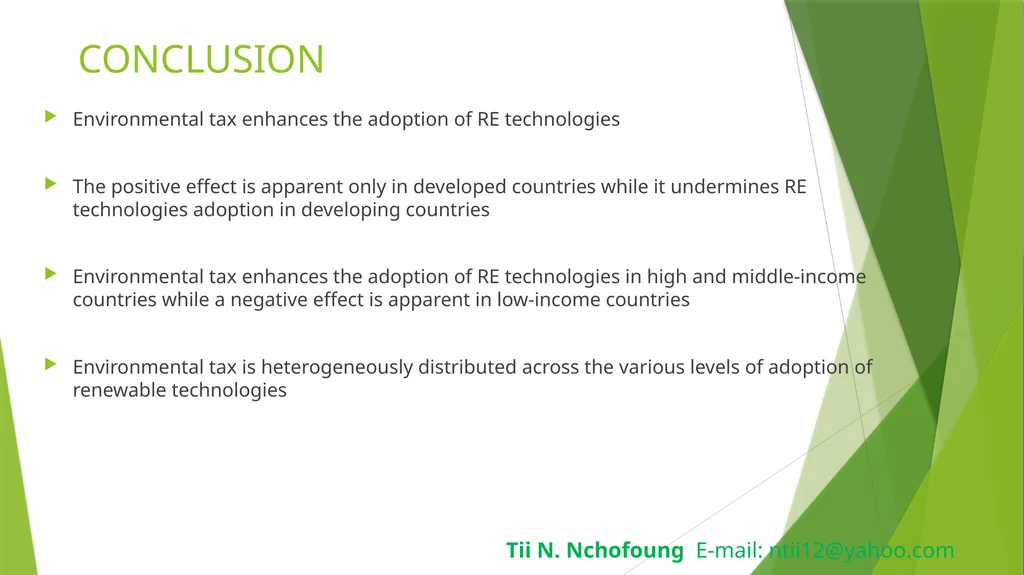 CONCLUSION

Environmental tax enhances the adoption of RE technologies

The positive effect is apparent only in developed countries while it undermines RE technologies adoption in developing countries

Environmental tax enhances the adoption of RE technologies in high and middle-income countries while a negative effect is apparent in low-income countries

Environmental tax is heterogeneously distributed across the various levels of adoption of renewable technologies

Tii N. Nchofoung E-mail: ntii12@yahoo.com